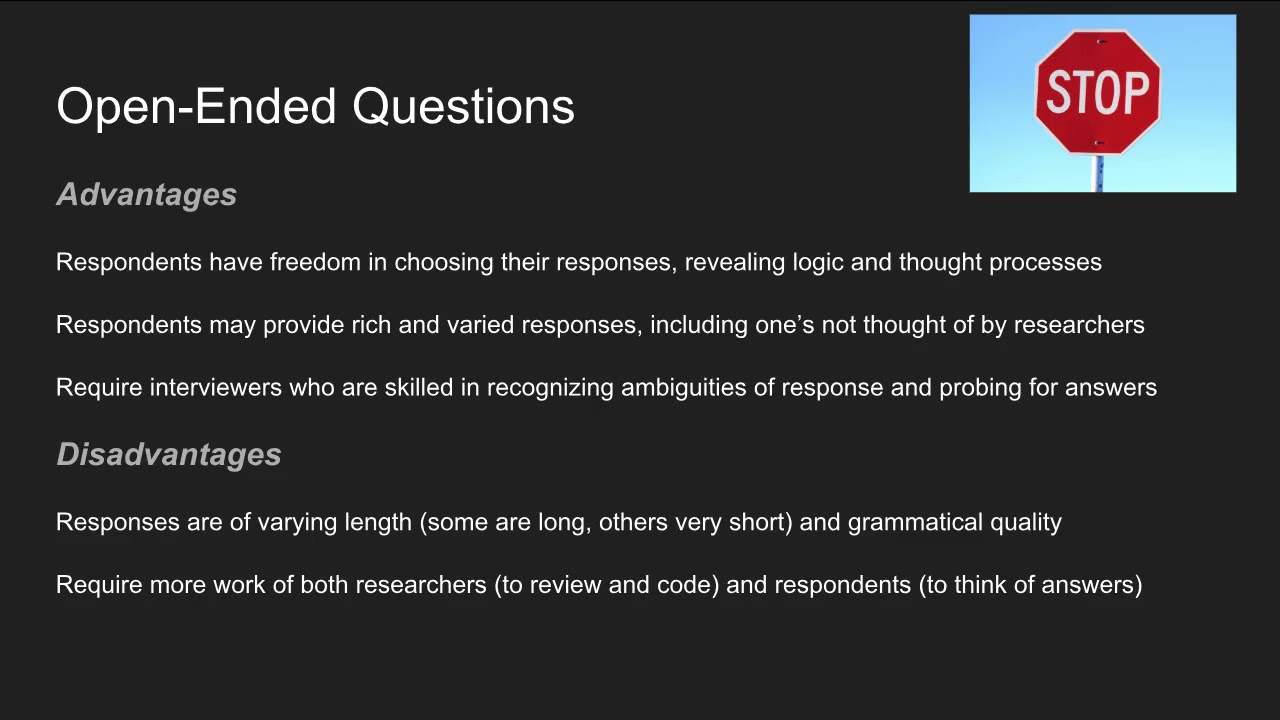 Open-Ended Questions

STOP

Advantages

Respondents have freedom in choosing their responses, revealing logic and thought processes

Respondents may provide rich and varied responses, including one's not thought of by researchers

Require interviewers who are skilled in recognizing ambiguities of response and probing for answers

Disadvantages

Responses are of varying length (some are long, others very short) and grammatical quality

Require more work of both researchers (to review and code) and respondents (to think of answers)